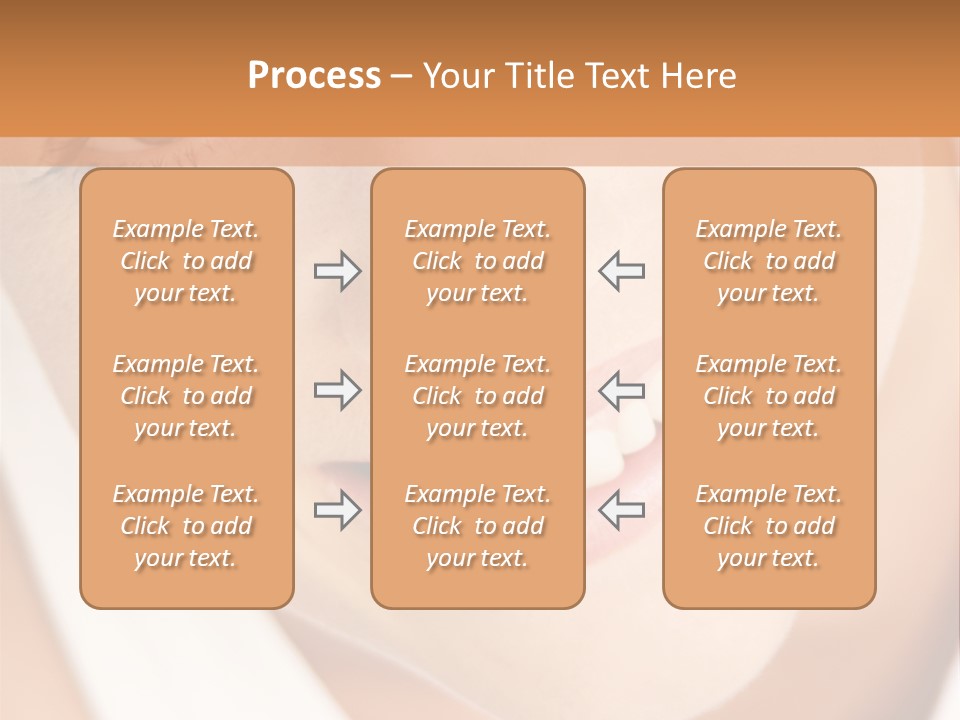 Process – Your Title Text Here

Example Text. Click to add your text.

Example Text. Click to add your text.

Example Text. Click to add your text.

Example Text. Click to add your text.

Example Text. Click to add your text.

Example Text. Click to add your text.

Example Text. Click to add your text.

Example Text. Click to add your text.

Example Text. Click to add your text.